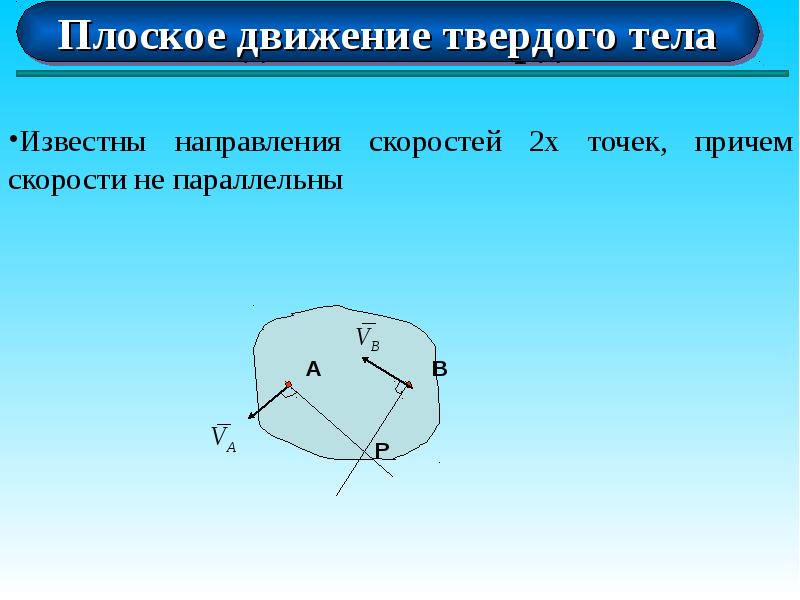 Плоское движение твердого тела

•Известны направления скоростей 2х точек, причем скорости не параллельны

$\overline{V}_B$

A

B

$\overline{V}_A$

P